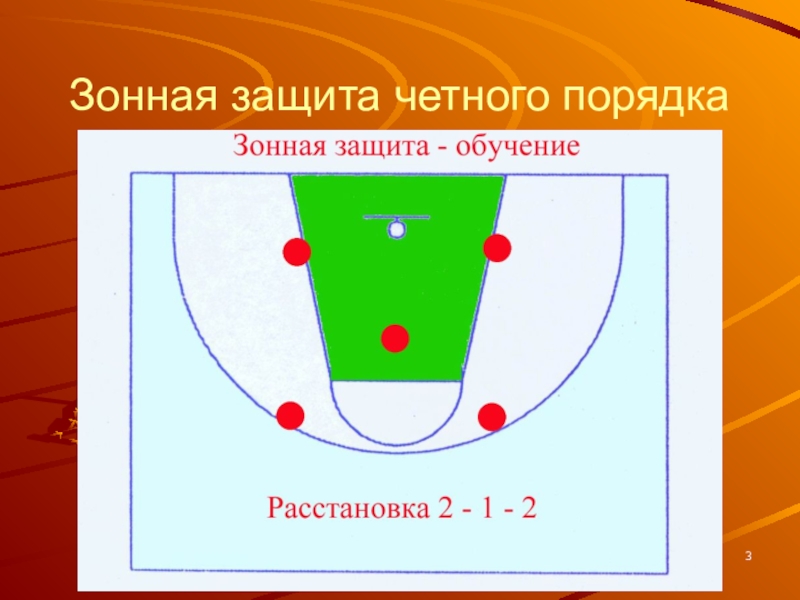 Зонная защита четного порядка

Зонная защита - обучение

Расстановка 2 - 1 - 2

3